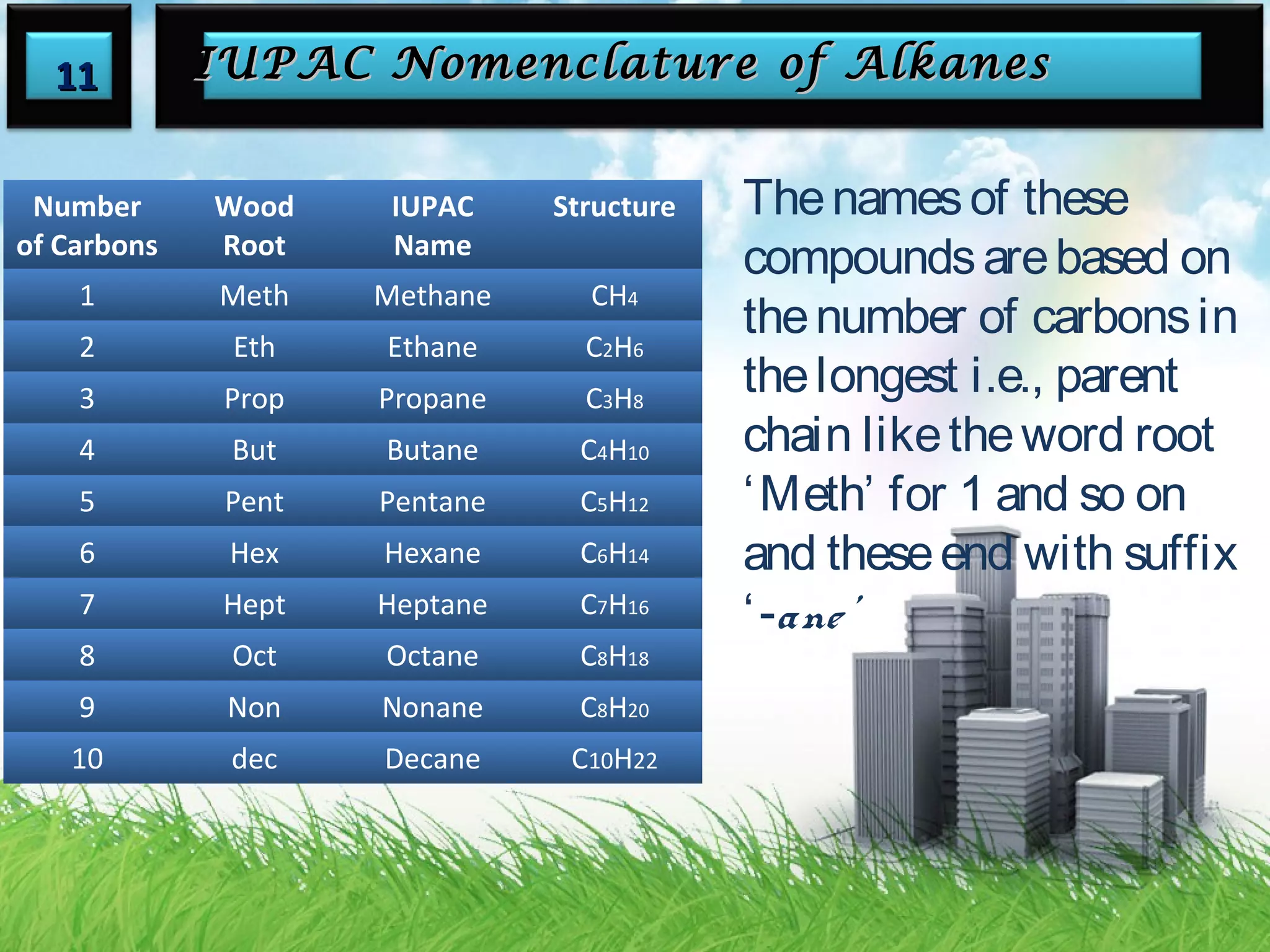 11

IUPAC Nomenclature of Alkanes

| Number of Carbons | Wood Root | IUPAC Name | Structure |
|---|---|---|---|
| 1 | Meth | Methane | $CH_4$ |
| 2 | Eth | Ethane | $C_2H_6$ |
| 3 | Prop | Propane | $C_3H_8$ |
| 4 | But | Butane | $C_4H_{10}$ |
| 5 | Pent | Pentane | $C_5H_{12}$ |
| 6 | Hex | Hexane | $C_6H_{14}$ |
| 7 | Hept | Heptane | $C_7H_{16}$ |
| 8 | Oct | Octane | $C_8H_{18}$ |
| 9 | Non | Nonane | $C_8H_{20}$ |
| 10 | dec | Decane | $C_{10}H_{22}$ |

The names of these compounds are based on the number of carbons in the longest i.e., parent chain like the word root ‘Meth’ for 1 and so on and these end with suffix ‘-ane’